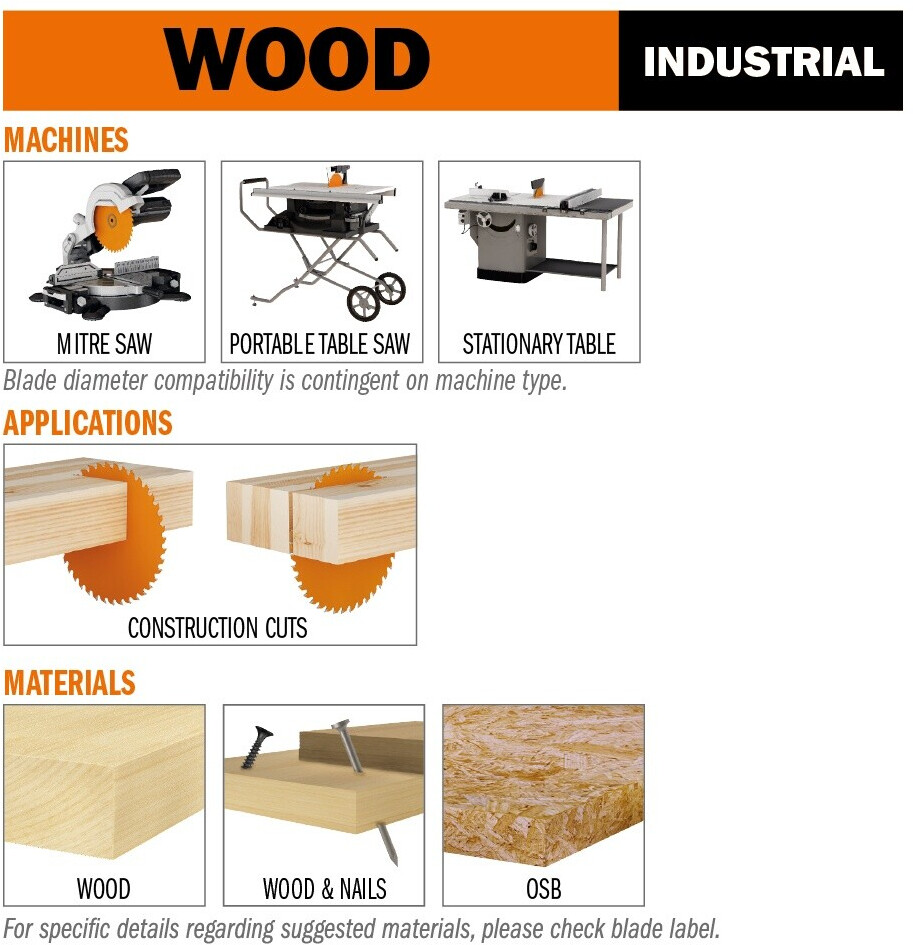 WOOD

INDUSTRIAL

MACHINES

MITRE SAW

PORTABLE TABLE SAW

STATIONARY TABLE

Blade diameter compatibility is contingent on machine type.

APPLICATIONS

CONSTRUCTION CUTS

MATERIALS

WOOD

WOOD & NAILS

OSB

For specific details regarding suggested materials, please check blade label.